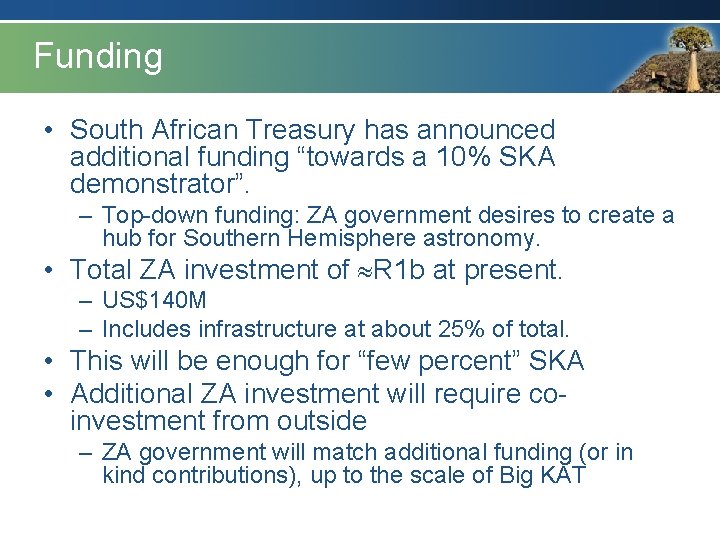 Funding

• South African Treasury has announced additional funding “towards a 10% SKA demonstrator”.

– Top-down funding: ZA government desires to create a hub for Southern Hemisphere astronomy.

• Total ZA investment of $\approx$R1b at present.

– US$140M

– Includes infrastructure at about 25% of total.

• This will be enough for “few percent” SKA

• Additional ZA investment will require co-investment from outside

– ZA government will match additional funding (or in kind contributions), up to the scale of Big KAT